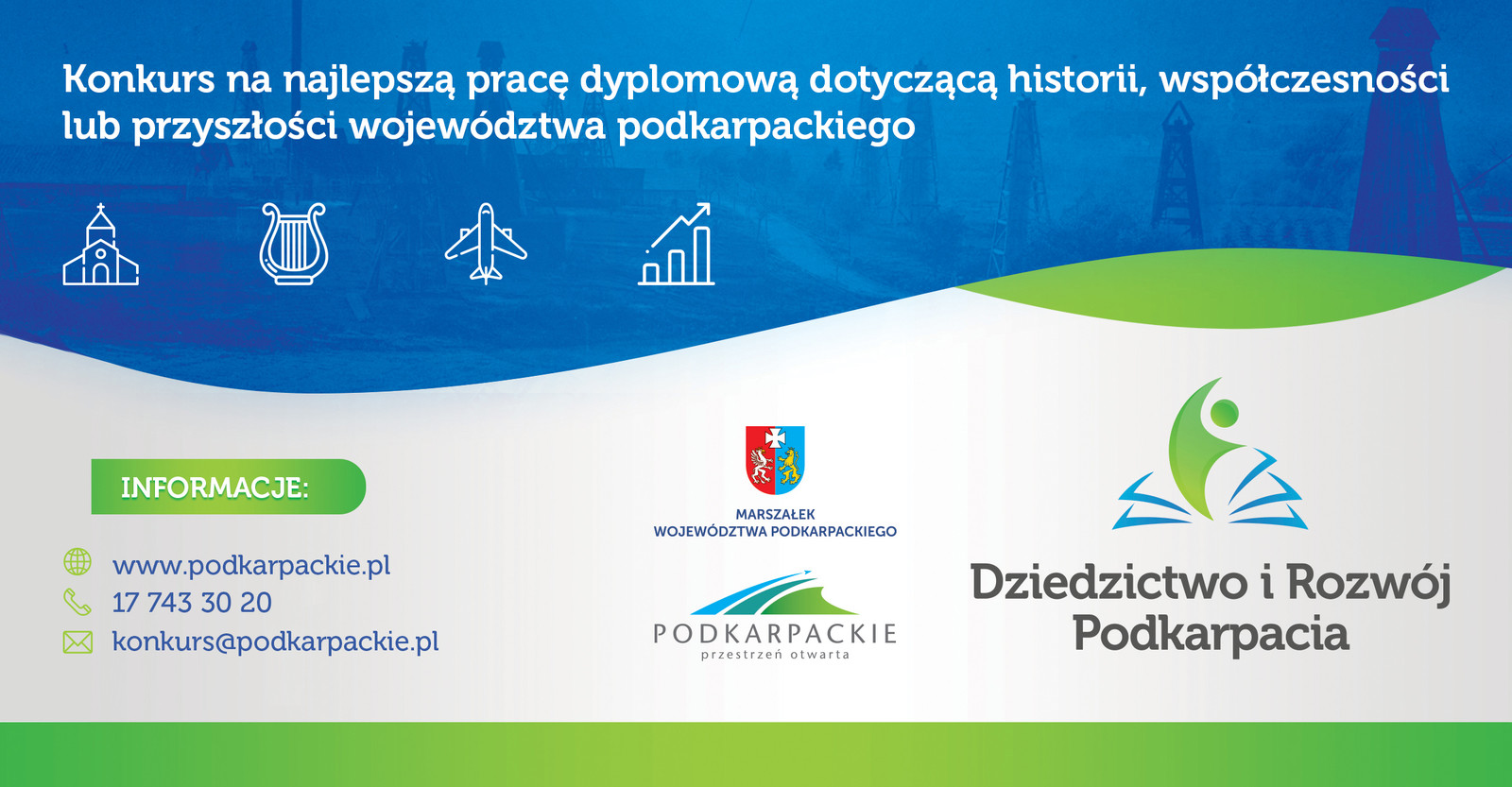 Konkurs na najlepszą pracę dyplomową dotyczącą historii, współczesności lub przyszłości województwa podkarpackiego

INFORMACJE:

www.podkarpackie.pl
17 743 30 20
konkurs@podkarpackie.pl

MARSZAŁEK
WOJEWÓDZTWA PODKARPACKIEGO

PODKARPACKIE
przestrzeń otwarta

Dziedzictwo i Rozwój Podkarpacia